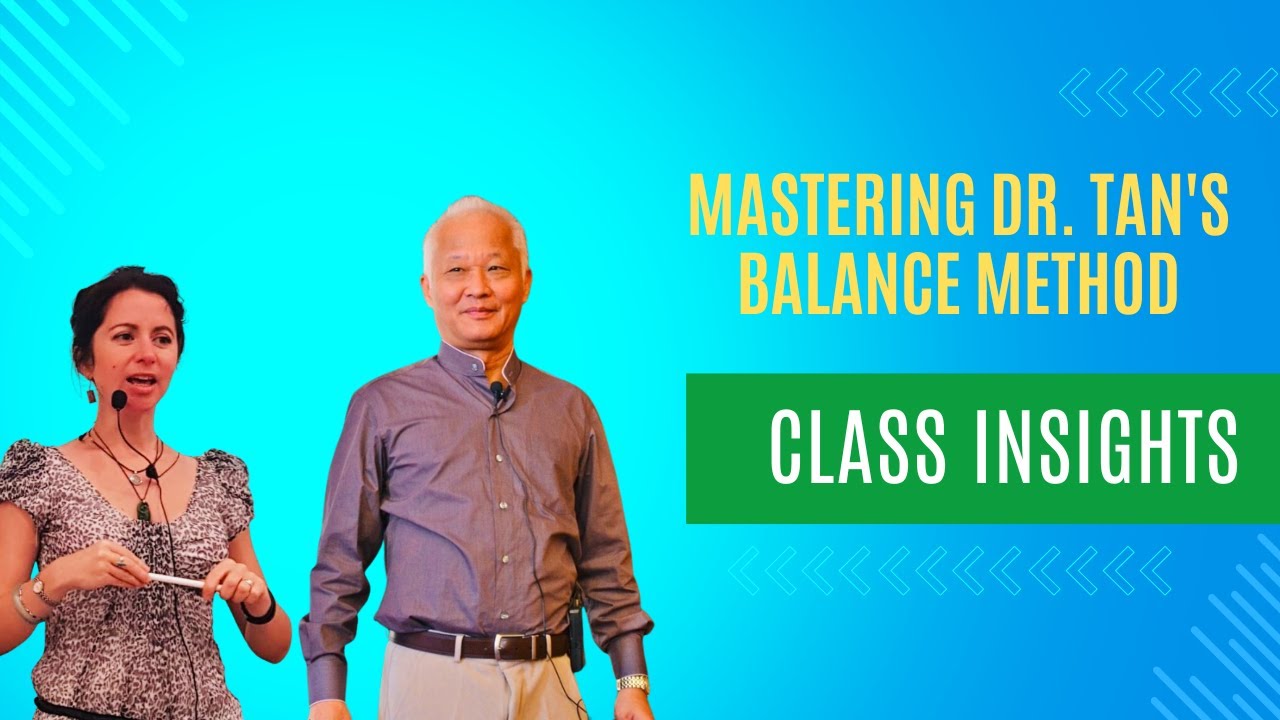 MASTERING DR. TAN'S BALANCE METHOD

CLASS INSIGHTS